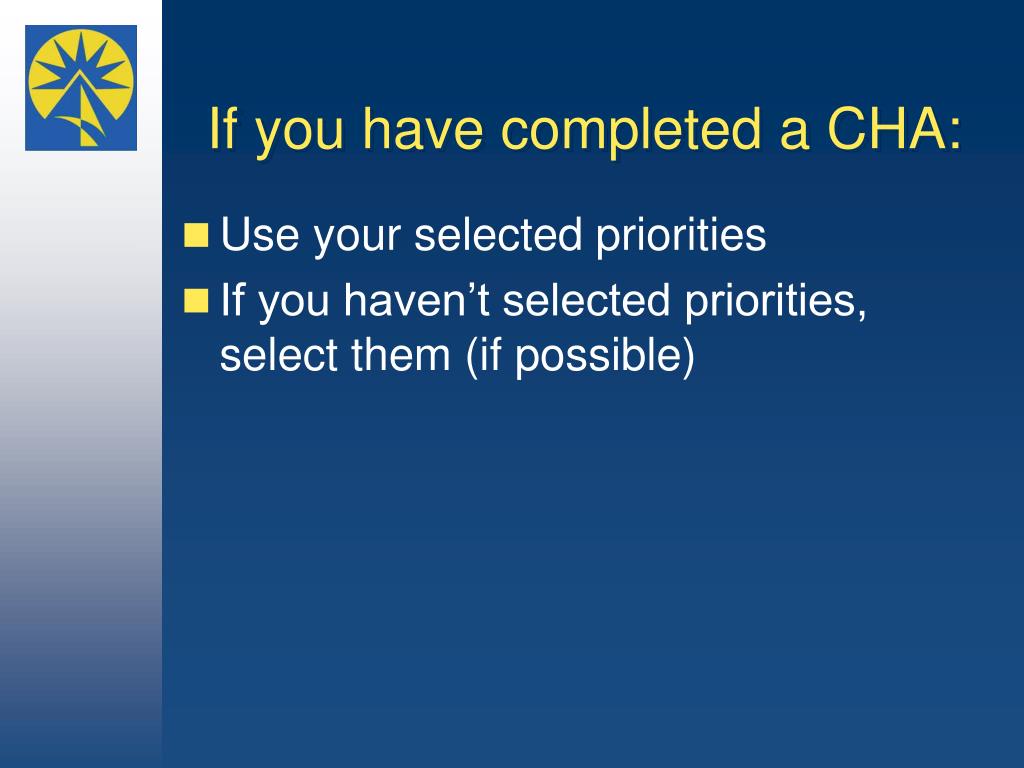 If you have completed a CHA:

Use your selected priorities

If you haven’t selected priorities, select them (if possible)